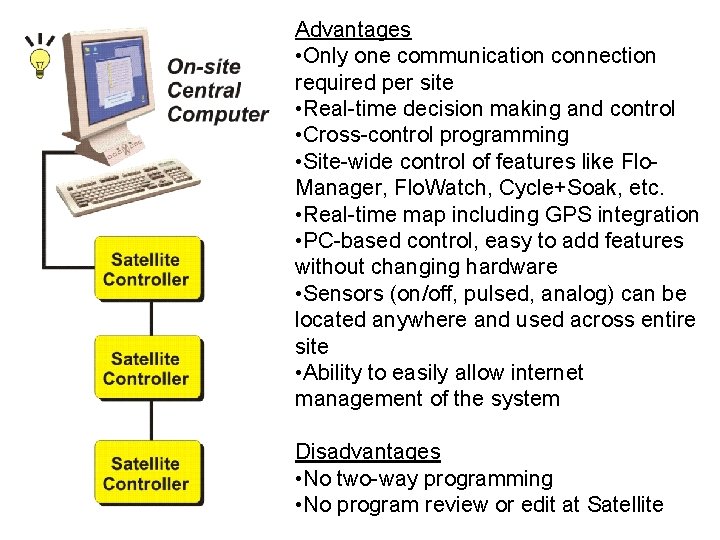 On-site Central Computer

Satellite Controller

Satellite Controller

Satellite Controller

Advantages
•Only one communication connection required per site
•Real-time decision making and control
•Cross-control programming
•Site-wide control of features like Flo-Manager, FloWatch, Cycle+Soak, etc.
•Real-time map including GPS integration
•PC-based control, easy to add features without changing hardware
•Sensors (on/off, pulsed, analog) can be located anywhere and used across entire site
•Ability to easily allow internet management of the system

Disadvantages
•No two-way programming
•No program review or edit at Satellite